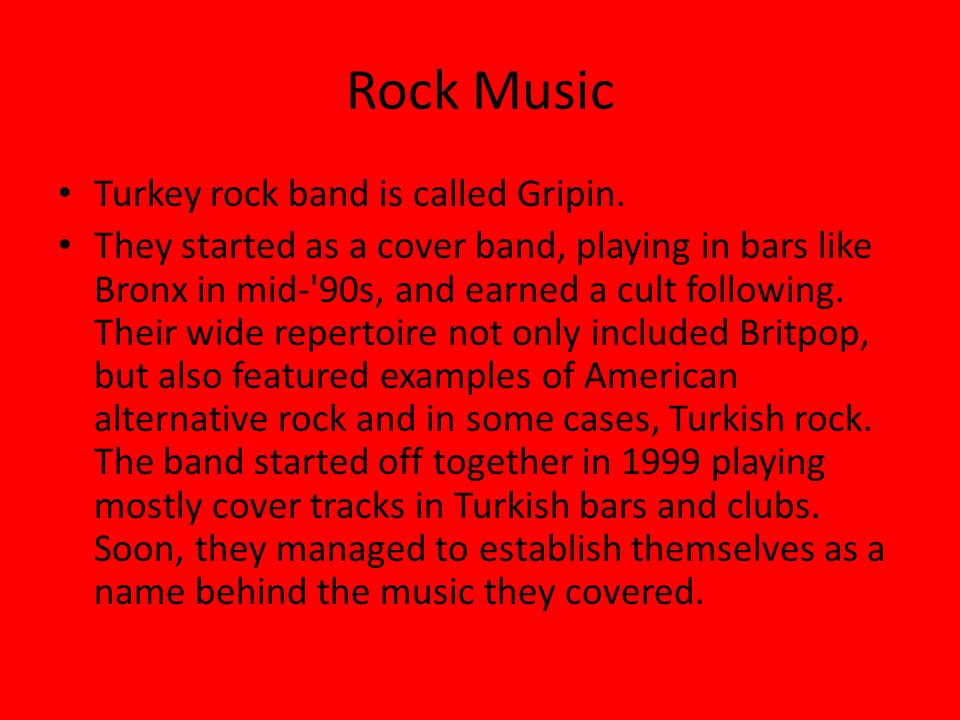 Rock Music

• Turkey rock band is called Gripin.
• They started as a cover band, playing in bars like Bronx in mid-'90s, and earned a cult following. Their wide repertoire not only included Britpop, but also featured examples of American alternative rock and in some cases, Turkish rock. The band started off together in 1999 playing mostly cover tracks in Turkish bars and clubs. Soon, they managed to establish themselves as a name behind the music they covered.